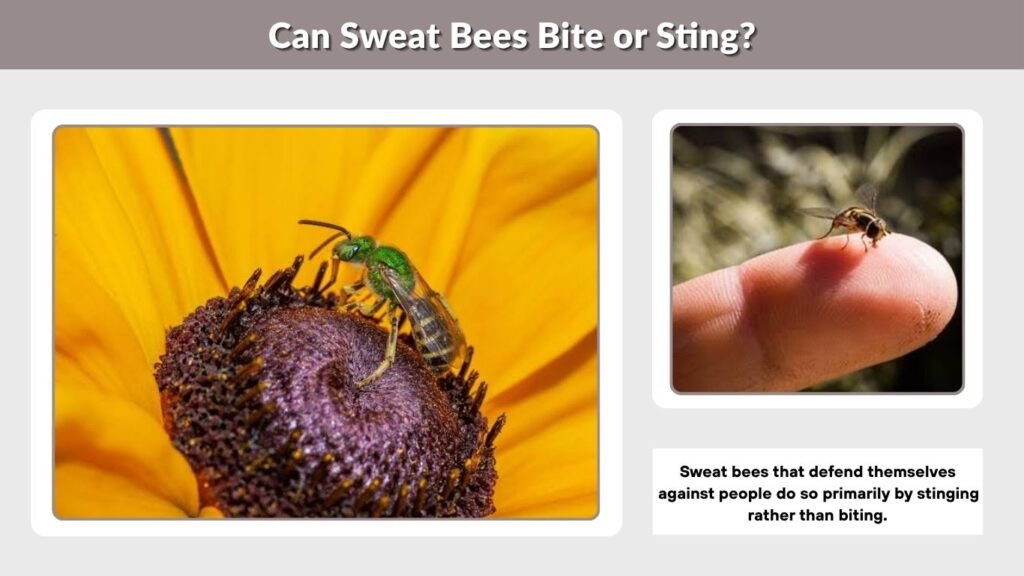 Can Sweat Bees Bite or Sting?

Sweat bees that defend themselves against people do so primarily by stinging rather than biting.